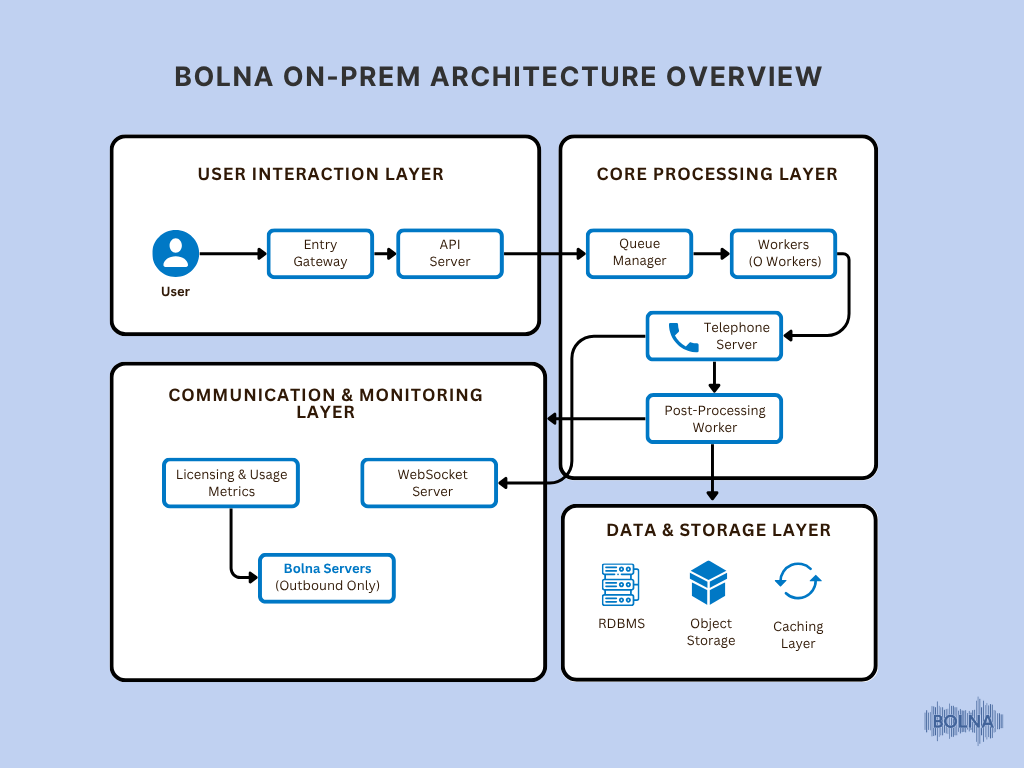 BOLNA ON-PREM ARCHITECTURE OVERVIEW

USER INTERACTION LAYER

User

Entry Gateway

API Server

CORE PROCESSING LAYER

Queue Manager

Workers (O Workers)

Telephone Server

Post-Processing Worker

COMMUNICATION & MONITORING LAYER

Licensing & Usage Metrics

WebSocket Server

Bolna Servers (Outbound Only)

DATA & STORAGE LAYER

RDBMS

Object Storage

Caching Layer

BOLNA